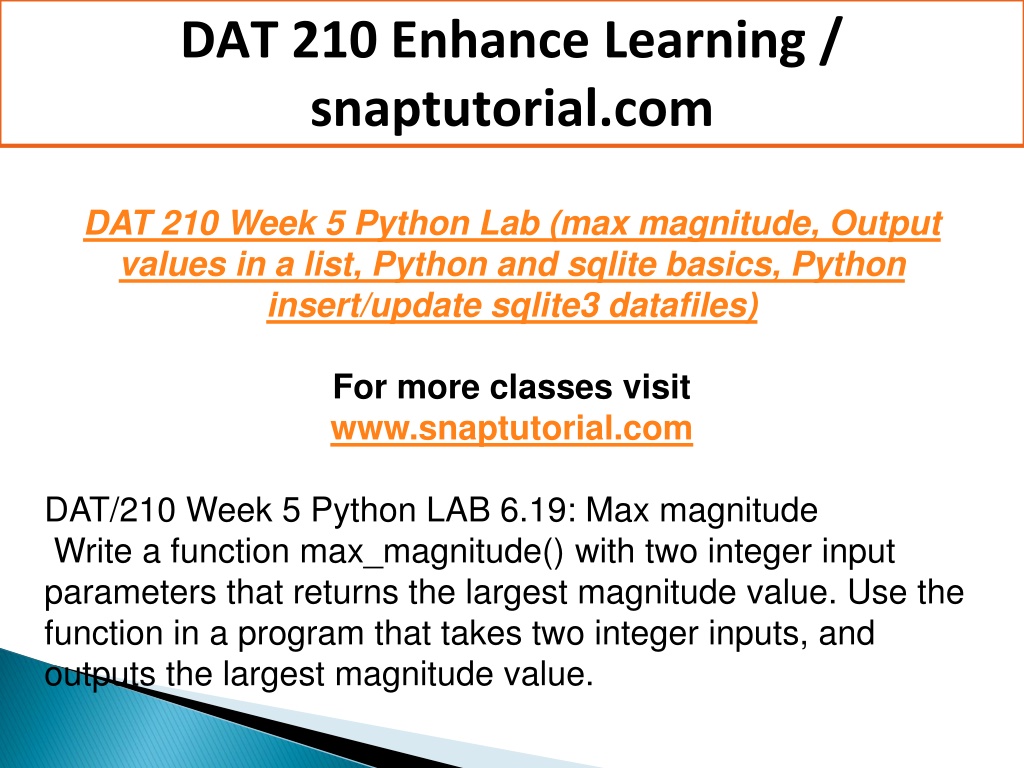 DAT 210 Enhance Learning / snaptutorial.com

DAT 210 Week 5 Python Lab (max magnitude, Output values in a list, Python and sqlite basics, Python insert/update sqlite3 datafiles)

For more classes visit
www.snaptutorial.com

DAT/210 Week 5 Python LAB 6.19: Max magnitude
Write a function max_magnitude() with two integer input parameters that returns the largest magnitude value. Use the function in a program that takes two integer inputs, and outputs the largest magnitude value.